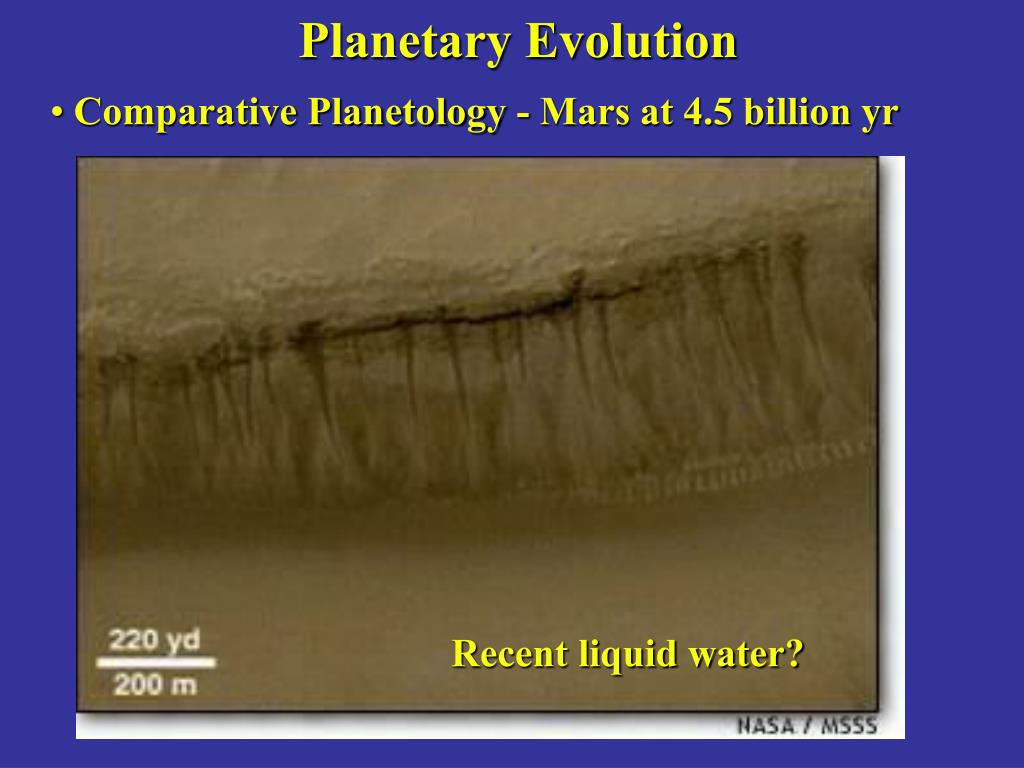 Planetary Evolution

• Comparative Planetology - Mars at 4.5 billion yr

220 yd
200 m

Recent liquid water?

NASA / MSSS